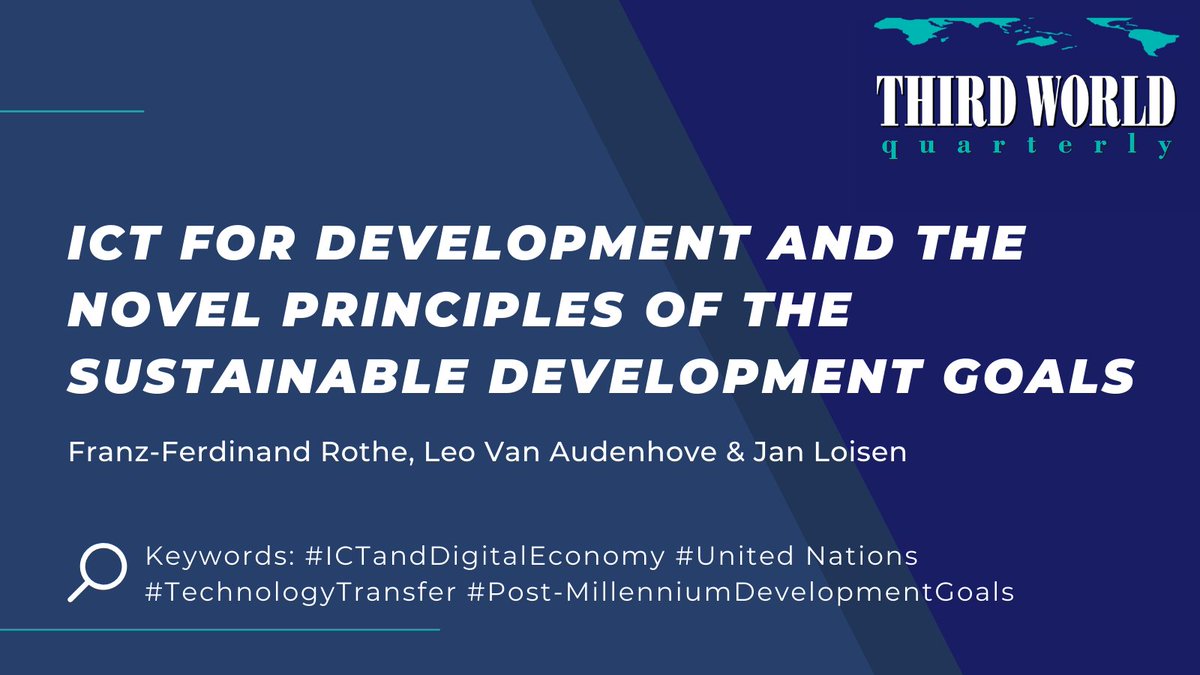 THIRD WORLD
quarterly

ICT FOR DEVELOPMENT AND THE NOVEL PRINCIPLES OF THE SUSTAINABLE DEVELOPMENT GOALS

Franz-Ferdinand Rothe, Leo Van Audenhove & Jan Loisen

Keywords: #ICTandDigitalEconomy #United Nations #TechnologyTransfer #Post-MillenniumDevelopmentGoals